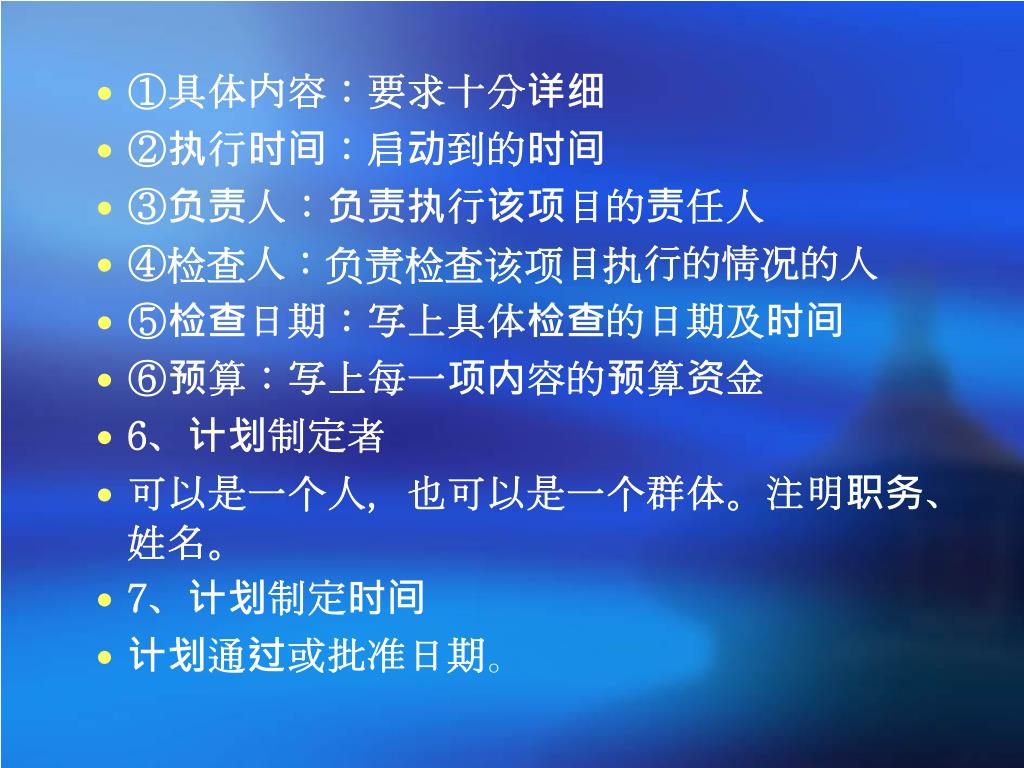 • ①具体内容：要求十分详细
• ②执行时间：启动到的时间
• ③负责人：负责执行该项目的责任人
• ④检查人：负责检查该项目执行的情况的人
• ⑤检查日期：写上具体检查的日期及时间
• ⑥预算：写上每一项内容的预算资金
• 6、计划制定者
• 可以是一个人，也可以是一个群体。注明职务、姓名。
• 7、计划制定时间
• 计划通过或批准日期。